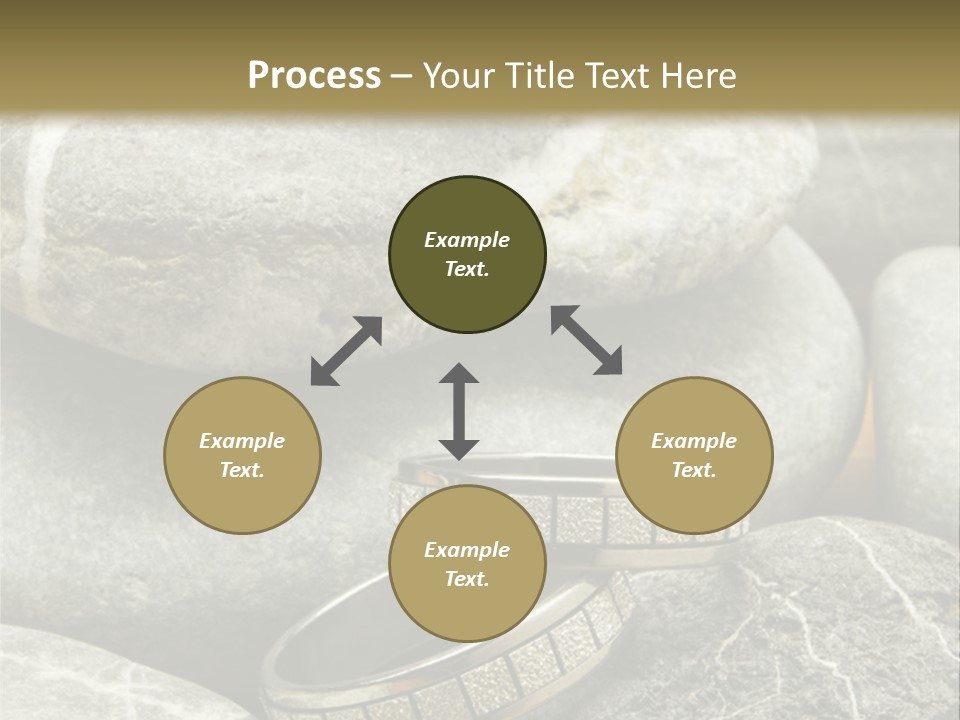 Process – Your Title Text Here

Example Text.

Example Text.

Example Text.

Example Text.